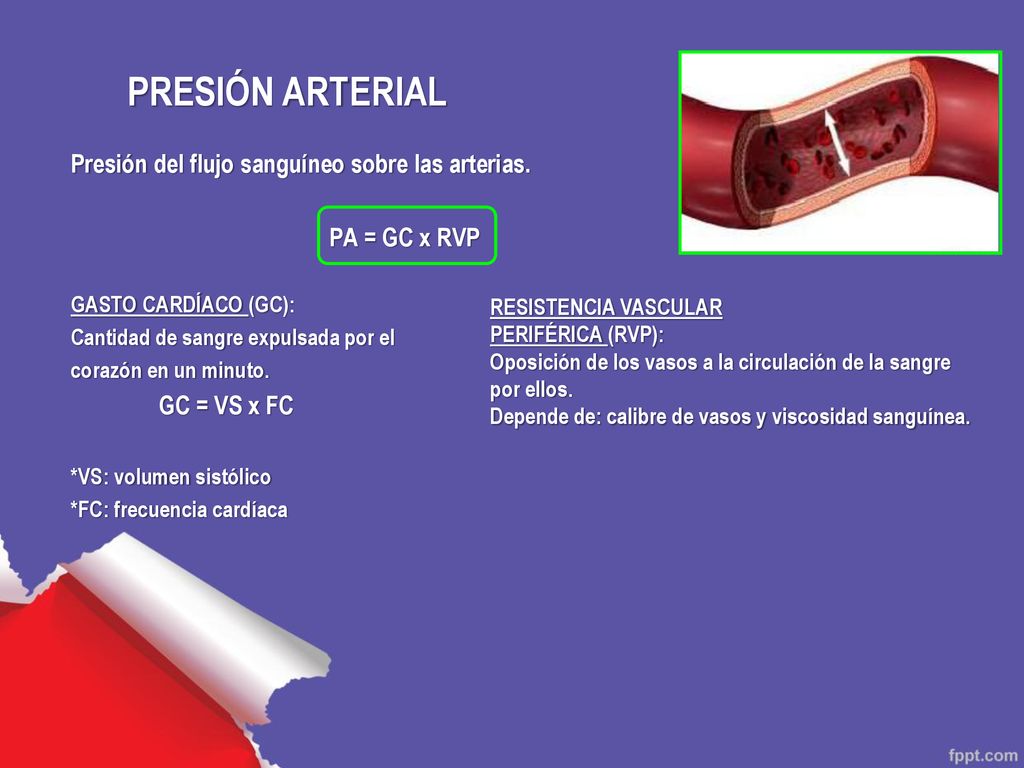 PRESIÓN ARTERIAL

Presión del flujo sanguíneo sobre las arterias.

PA = GC x RVP

GASTO CARDÍACO (GC):
Cantidad de sangre expulsada por el corazón en un minuto.

GC = VS x FC

*VS: volumen sistólico
*FC: frecuencia cardíaca

RESISTENCIA VASCULAR PERIFÉRICA (RVP):
Oposición de los vasos a la circulación de la sangre por ellos.
Depende de: calibre de vasos y viscosidad sanguínea.

fppt.com